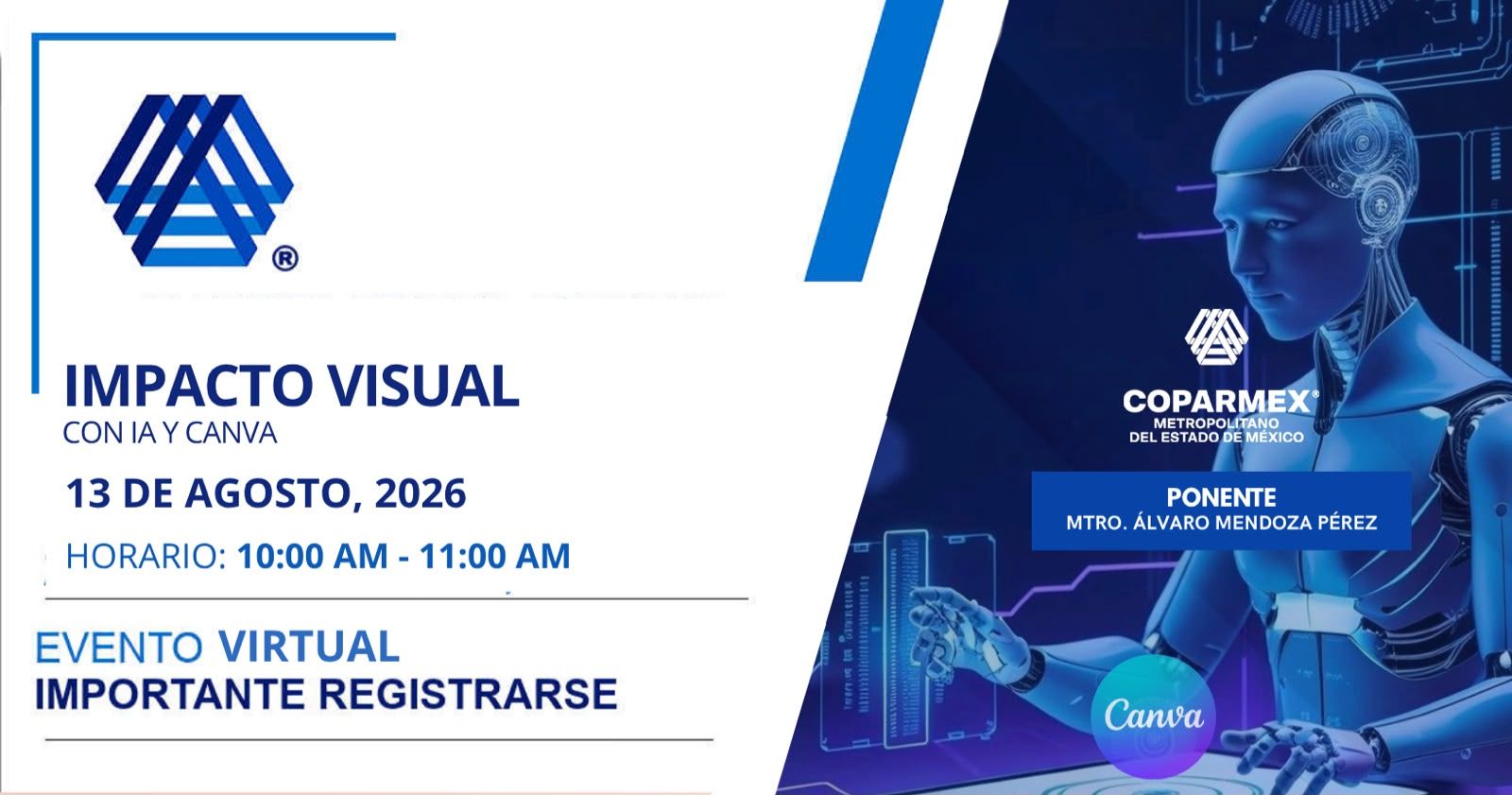 ®

IMPACTO VISUAL
CON IA Y CANVA

13 DE AGOSTO, 2026

HORARIO: 10:00 AM - 11:00 AM

EVENTO VIRTUAL
IMPORTANTE REGISTRARSE

COPARMEX®
METROPOLITANO
DEL ESTADO DE MÉXICO

PONENTE
MTRO. ÁLVARO MENDOZA PÉREZ

Canva